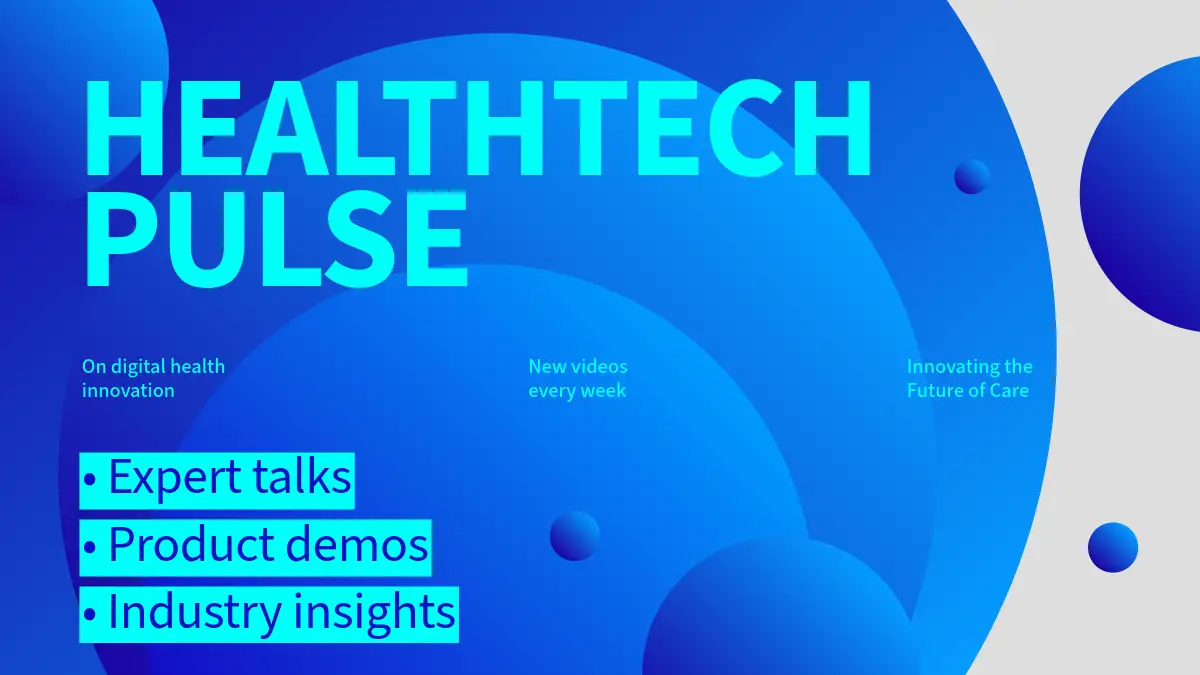 HEALTHTECH PULSE

On digital health innovation

New videos every week

Innovating the Future of Care

• Expert talks
• Product demos
• Industry insights